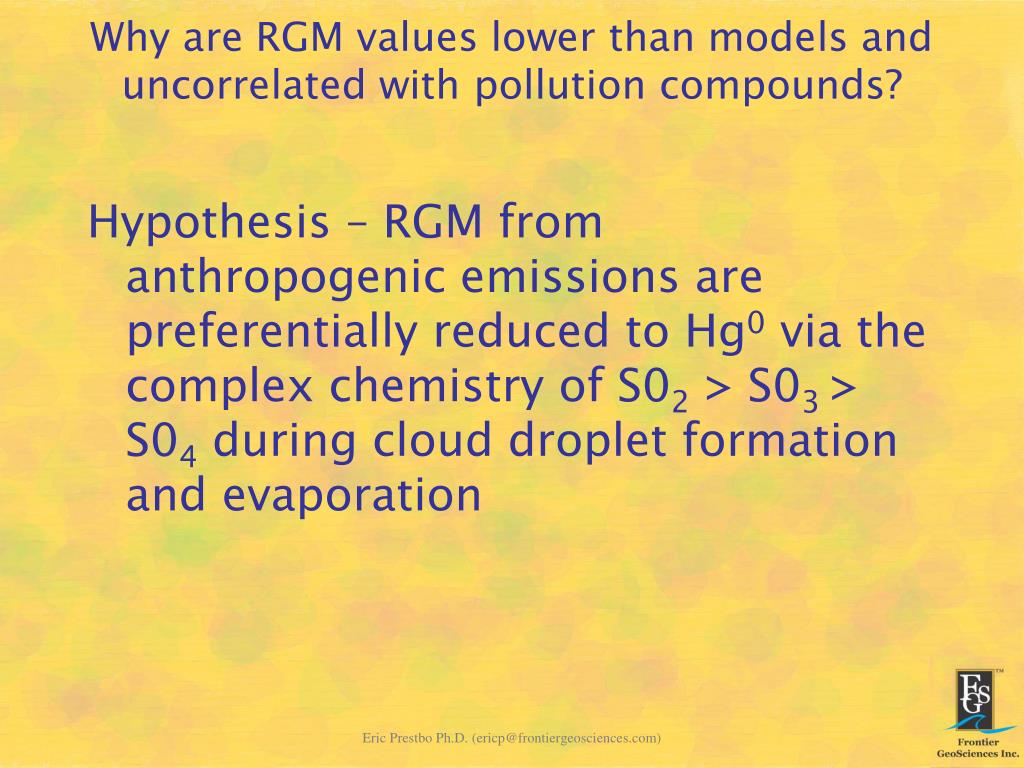 Why are RGM values lower than models and uncorrelated with pollution compounds?

Hypothesis – RGM from anthropogenic emissions are preferentially reduced to $Hg^0$ via the complex chemistry of $S0_2$ > $S0_3$ > $S0_4$ during cloud droplet formation and evaporation

Eric Prestbo Ph.D. (ericp@frontiergeosciences.com)

FGS™
Frontier GeoSciences Inc.